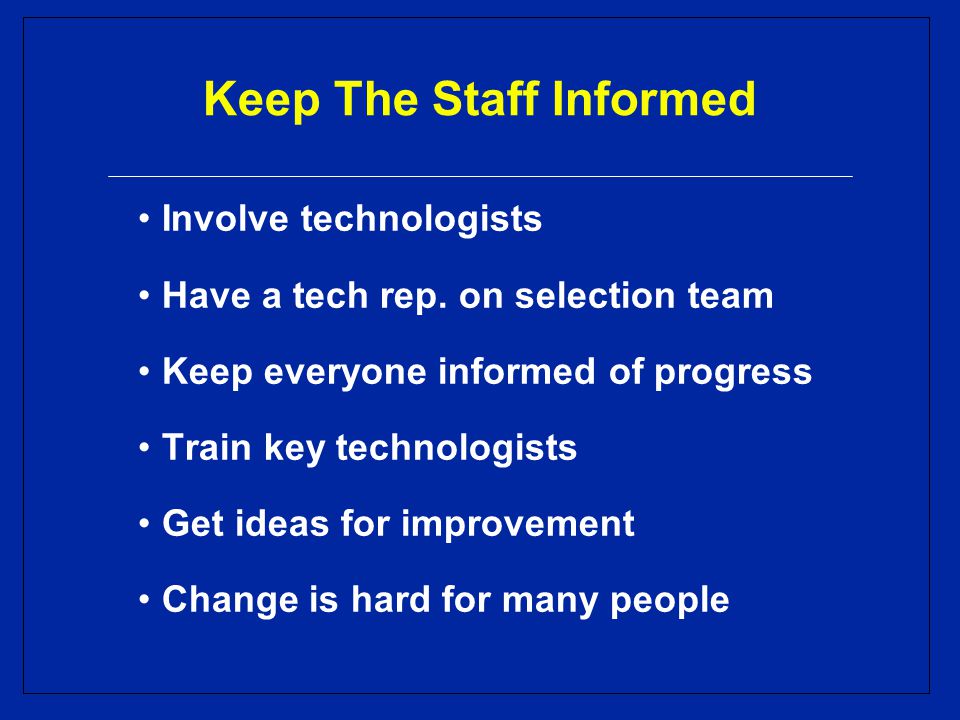 Keep The Staff Informed

• Involve technologists

• Have a tech rep. on selection team

• Keep everyone informed of progress

• Train key technologists

• Get ideas for improvement

• Change is hard for many people